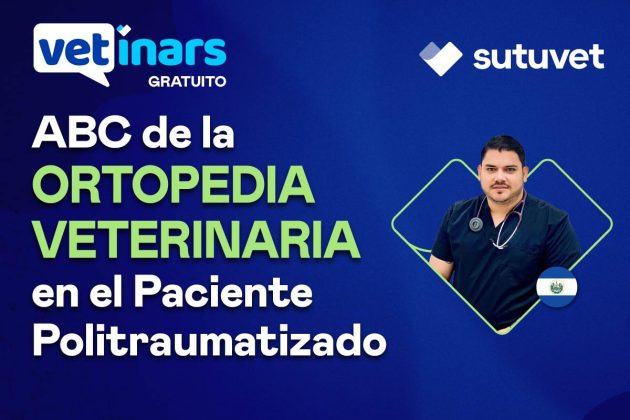 vetinars
GRATUITO

sutuvet

ABC de la
ORTOPEDIA
VETERINARIA
en el Paciente
Politraumatizado